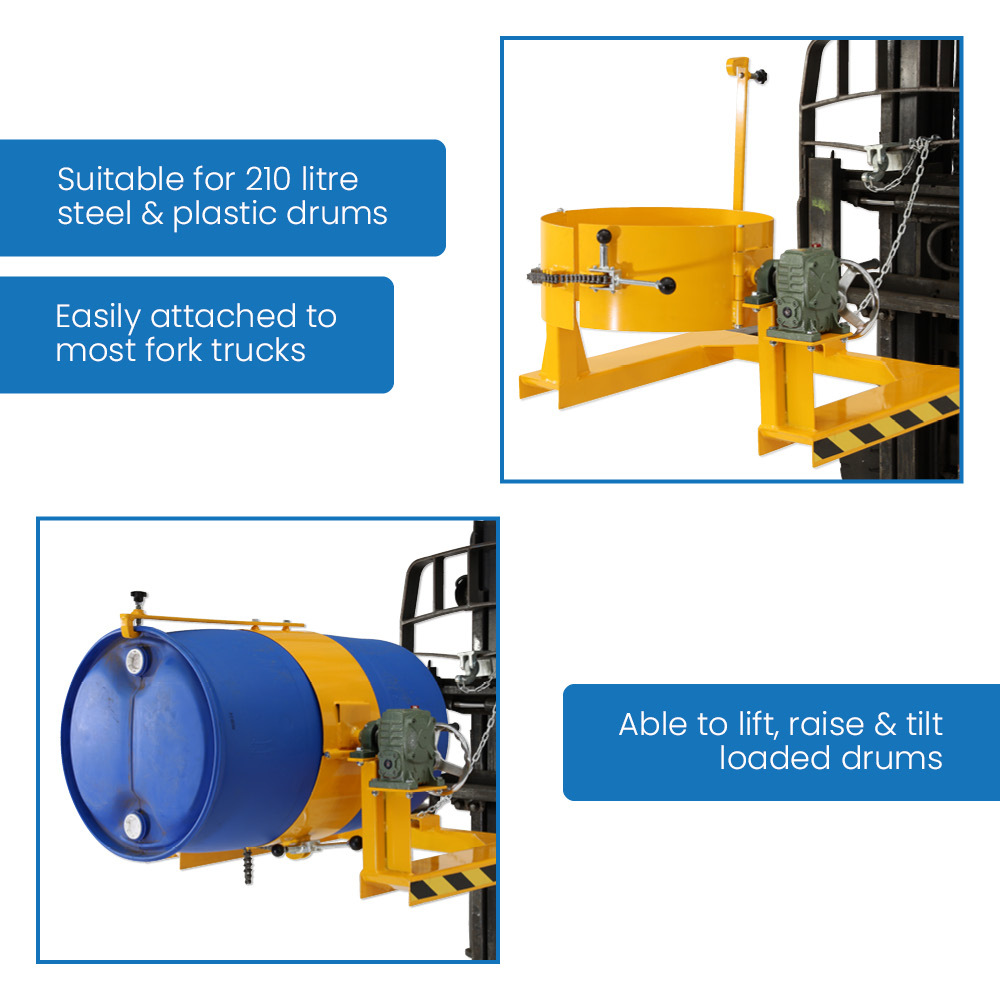 Suitable for 210 litre steel & plastic drums

Easily attached to most fork trucks

Able to lift, raise & tilt loaded drums